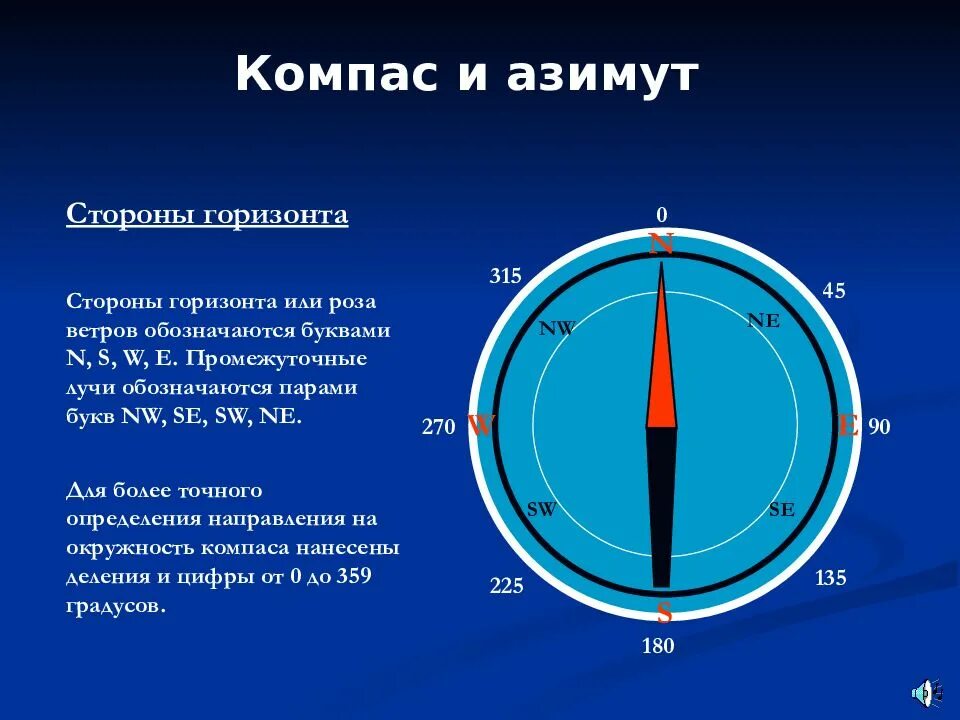 Компас и азимут

Стороны горизонта

Стороны горизонта или роза ветров обозначаются буквами N, S, W, E. Промежуточные лучи обозначаются парами букв NW, SE, SW, NE.

Для более точного определения направления на окружность компаса нанесены деления и цифры от 0 до 359 градусов.

0
N
315
45
NW
NE
270
W
E
90
SW
SE
225
135
S
180